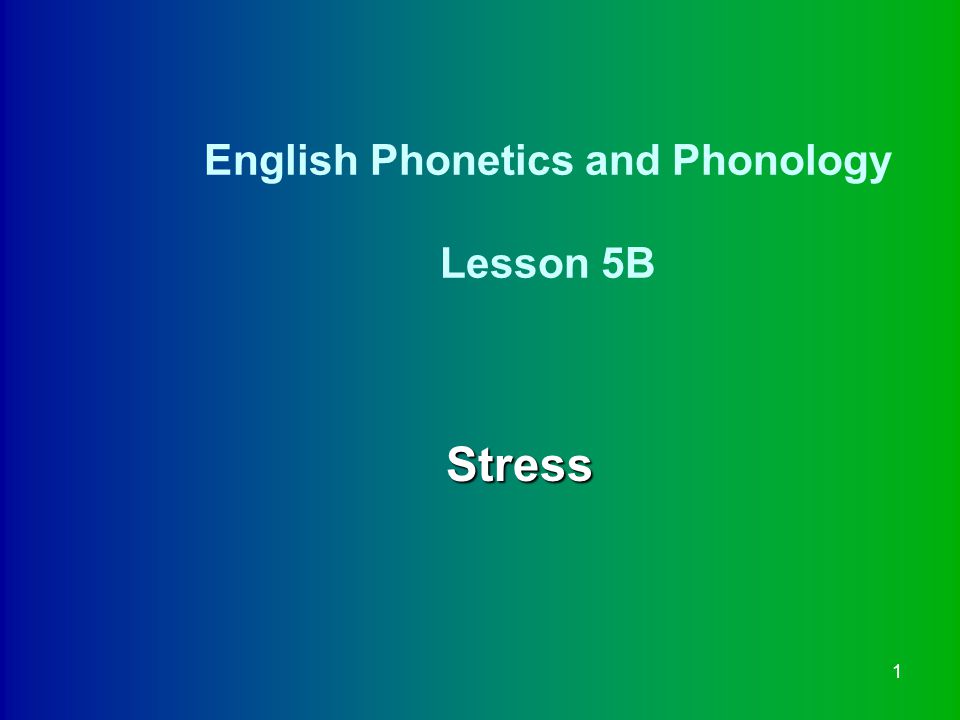 English Phonetics and Phonology

Lesson 5B

Stress

1